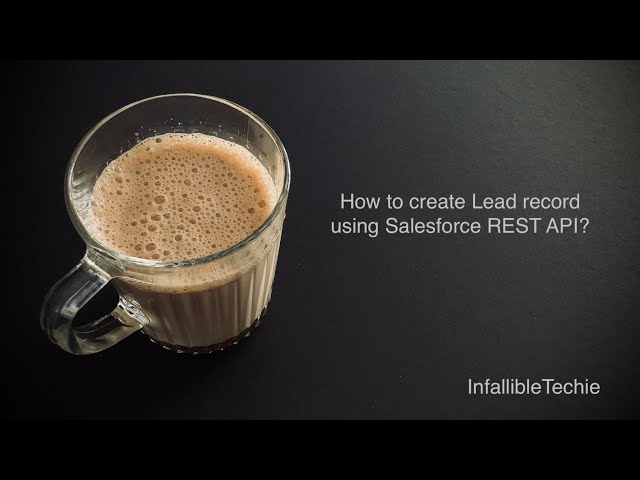 How to create Lead record using Salesforce REST API?

InfallibleTechie